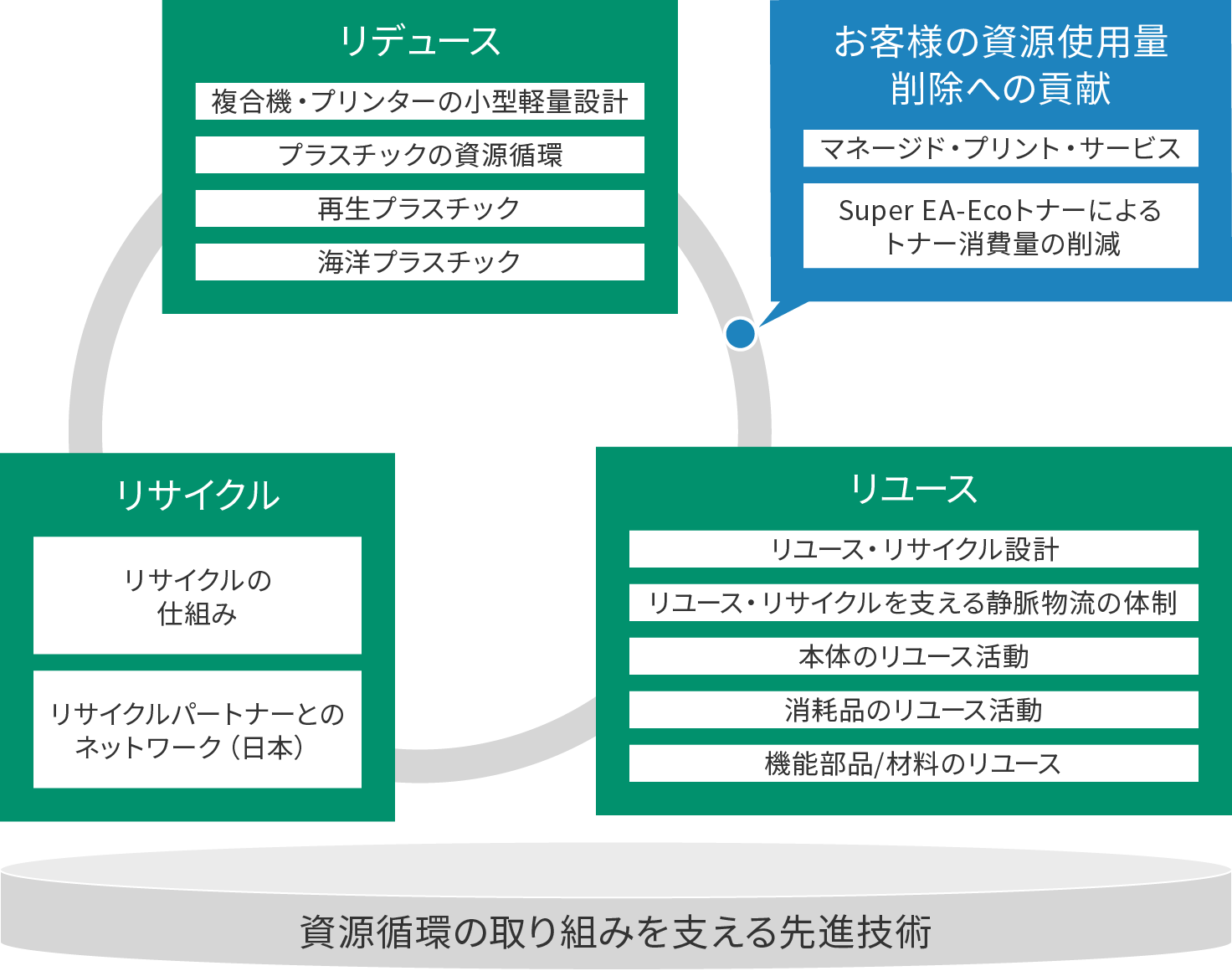 リデュース

複合機・プリンターの小型軽量設計

プラスチックの資源循環

再生プラスチック

海洋プラスチック

お客様の資源使用量削除への貢献

マネージド・プリント・サービス

Super EA-Ecoトナーによるトナー消費量の削減

リサイクル

リサイクルの仕組み

リサイクルパートナーとのネットワーク（日本）

リユース

リユース・リサイクル設計

リユース・リサイクルを支える静脈物流の体制

本体のリユース活動

消耗品のリユース活動

機能部品/材料のリユース

資源循環の取り組みを支える先進技術